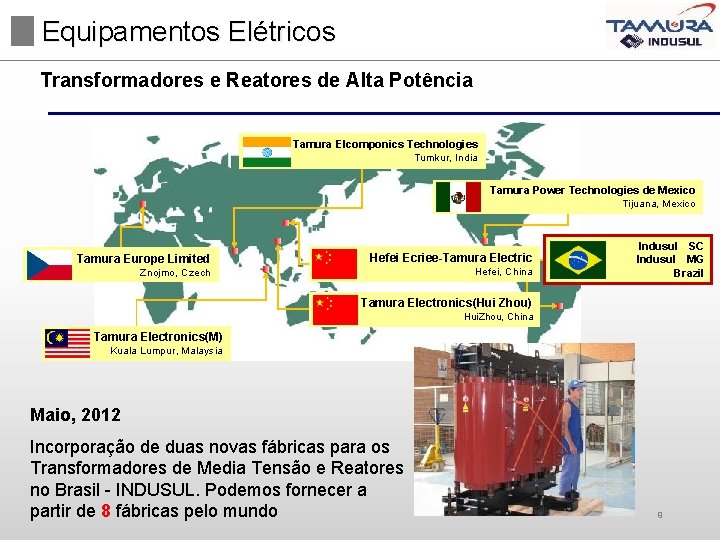 Equipamentos Elétricos

TAMURA
INDUSUL

Transformadores e Reatores de Alta Potência

Tamura Elcomponics Technologies
Tumkur, India

Tamura Power Technologies de Mexico
Tijuana, Mexico

Tamura Europe Limited
Znojmo, Czech

Hefei Ecriee-Tamura Electric
Hefei, China

Indusul SC
Indusul MG
Brazil

Tamura Electronics(Hui Zhou)
HuiZhou, China

Tamura Electronics(M)
Kuala Lumpur, Malaysia

Maio, 2012

Incorporação de duas novas fábricas para os Transformadores de Media Tensão e Reatores no Brasil - INDUSUL. Podemos fornecer a partir de 8 fábricas pelo mundo

9